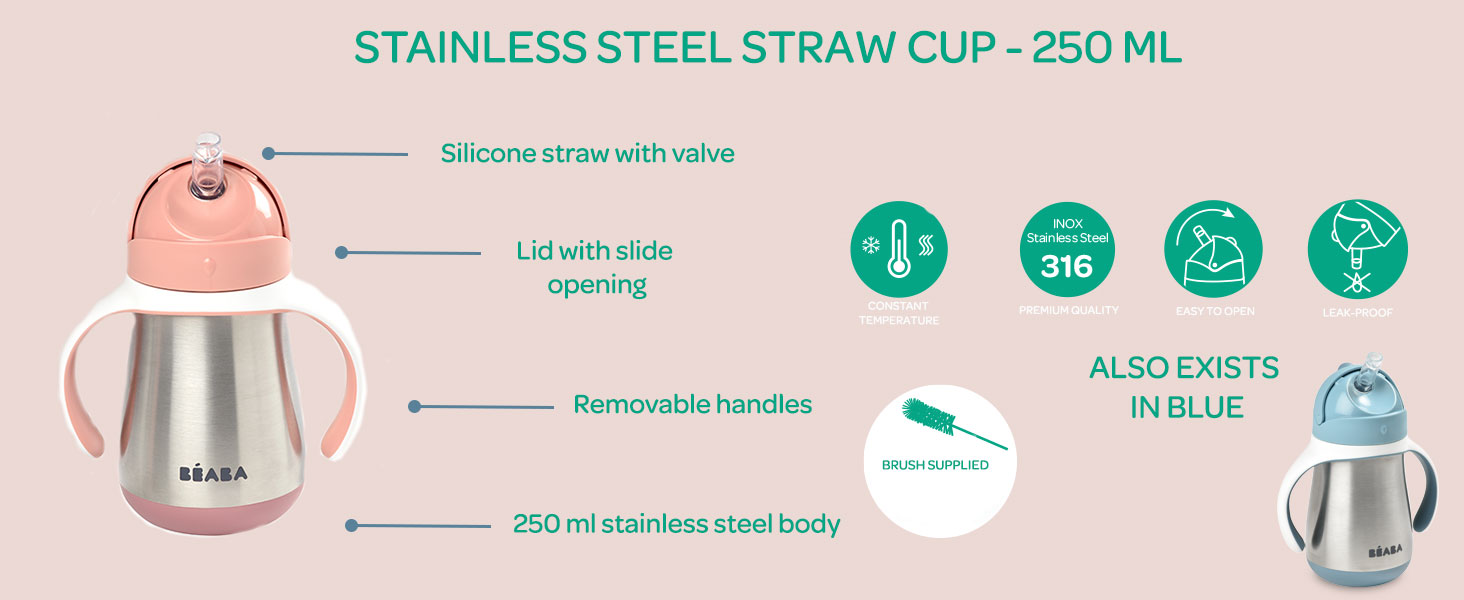 STAINLESS STEEL STRAW CUP - 250 ML

Silicone straw with valve

Lid with slide opening

Removable handles

250 ml stainless steel body

BÉABA

CONSTANT TEMPERATURE

INOX Stainless Steel 316

PREMIUM QUALITY

EASY TO OPEN

LEAK-PROOF

BRUSH SUPPLIED

ALSO EXISTS IN BLUE

BÉABA